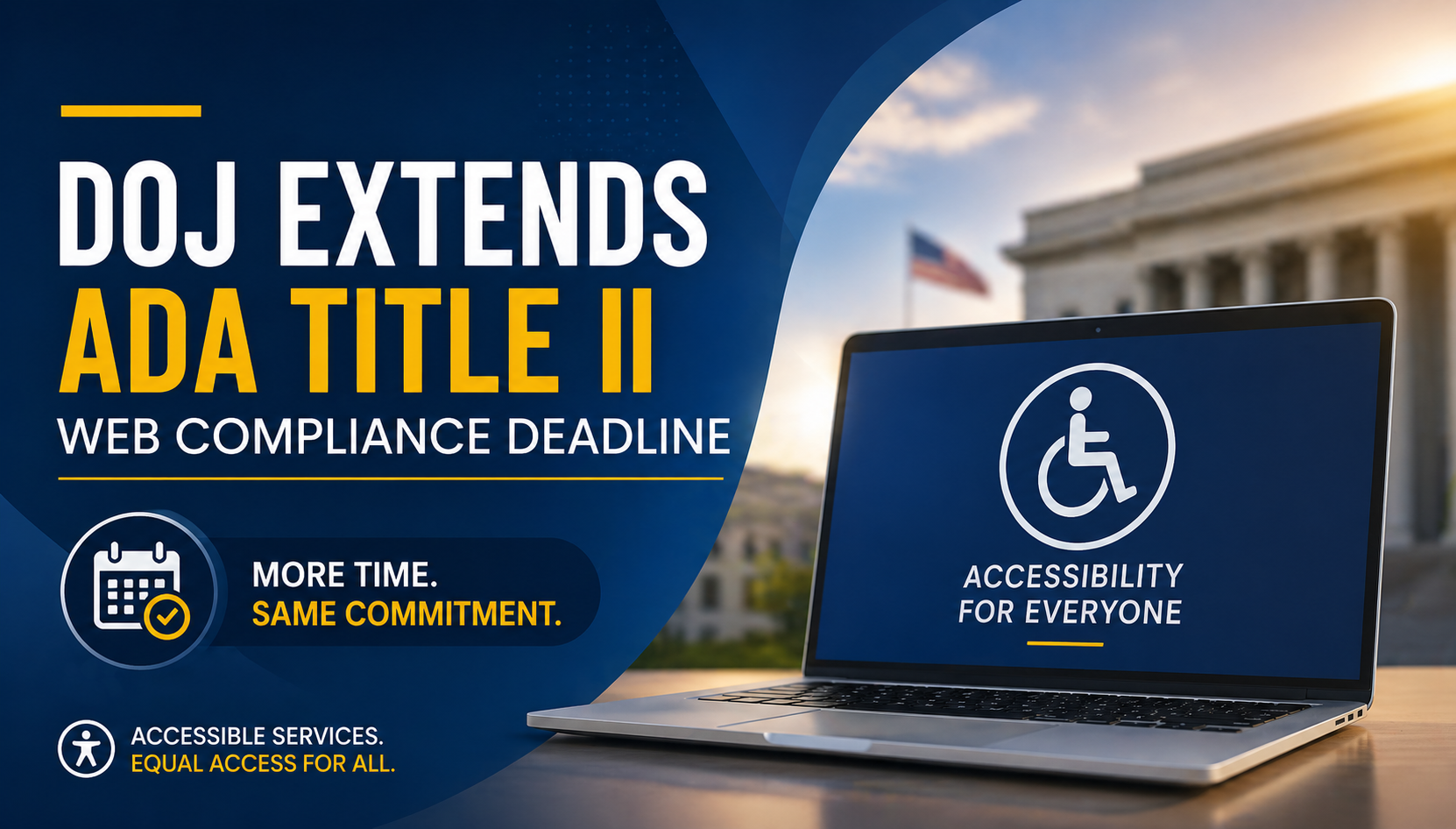 DOJ EXTENDS
ADA TITLE II
WEB COMPLIANCE DEADLINE

MORE TIME.
SAME COMMITMENT.

ACCESSIBLE SERVICES.
EQUAL ACCESS FOR ALL.

ACCESSIBILITY FOR EVERYONE